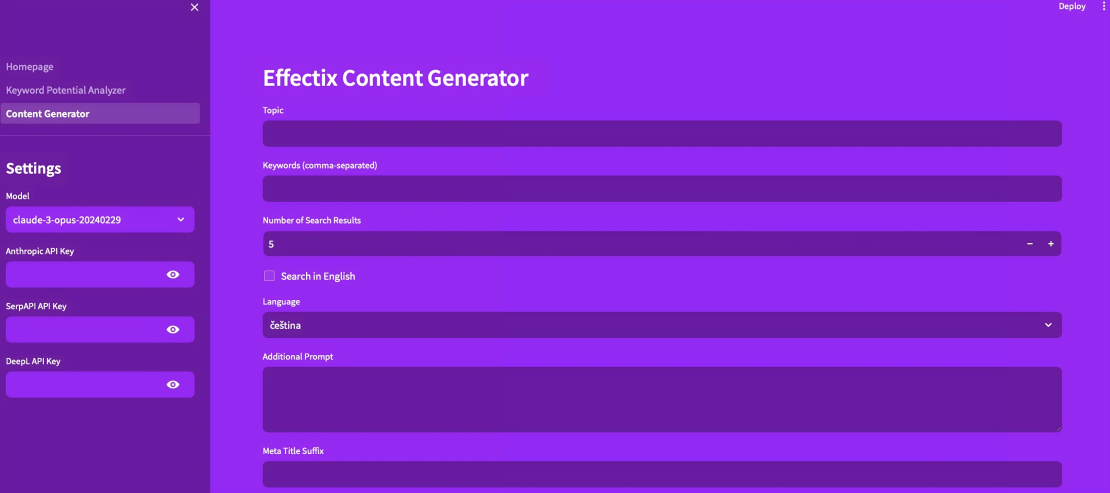 ×

Homepage
Keyword Potential Analyzer
Content Generator

Settings

Model
claude-3-opus-20240229

Anthropic API Key

SerpAPI API Key

DeepL API Key

Deploy

Effectix Content Generator

Topic

Keywords (comma-separated)

Number of Search Results
5
−
+

Search in English

Language
čeština

Additional Prompt

Meta Title Suffix